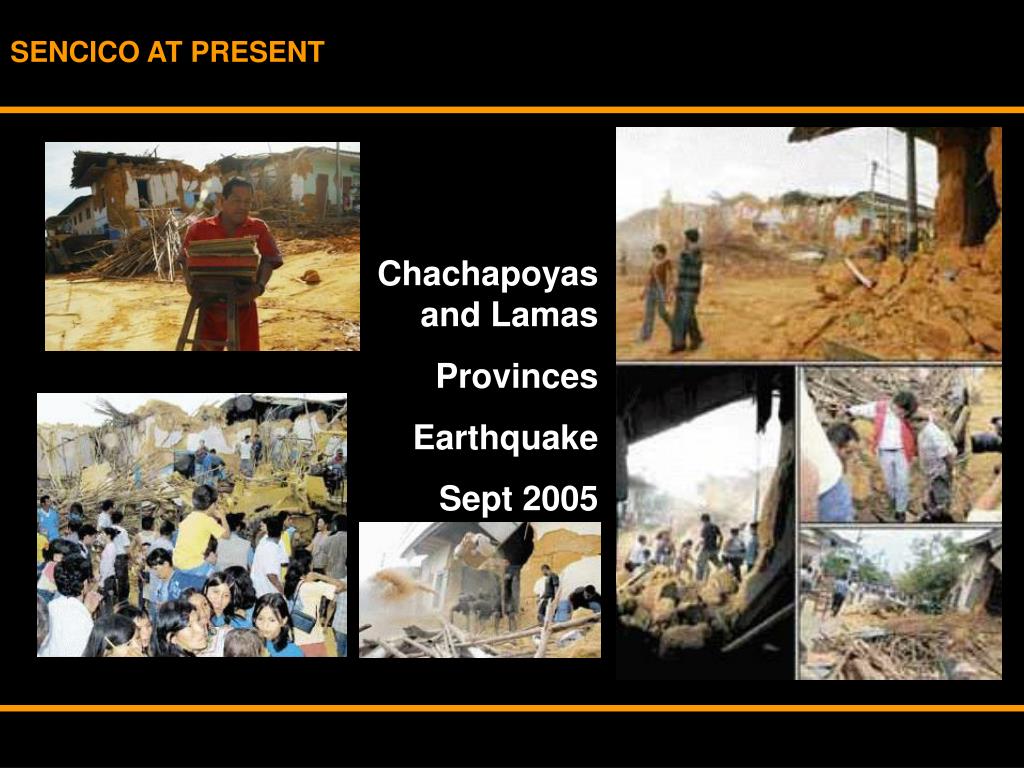 SENCICO AT PRESENT

Chachapoyas and Lamas

Provinces

Earthquake

Sept 2005